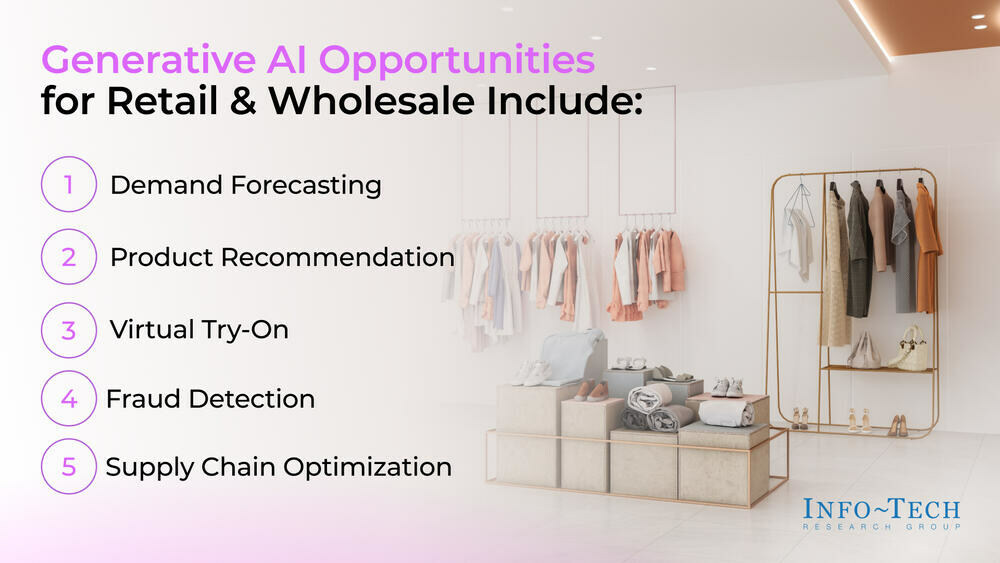 Generative AI Opportunities for Retail & Wholesale Include:

1 Demand Forecasting

2 Product Recommendation

3 Virtual Try-On

4 Fraud Detection

5 Supply Chain Optimization

INFO~TECH
RESEARCH GROUP